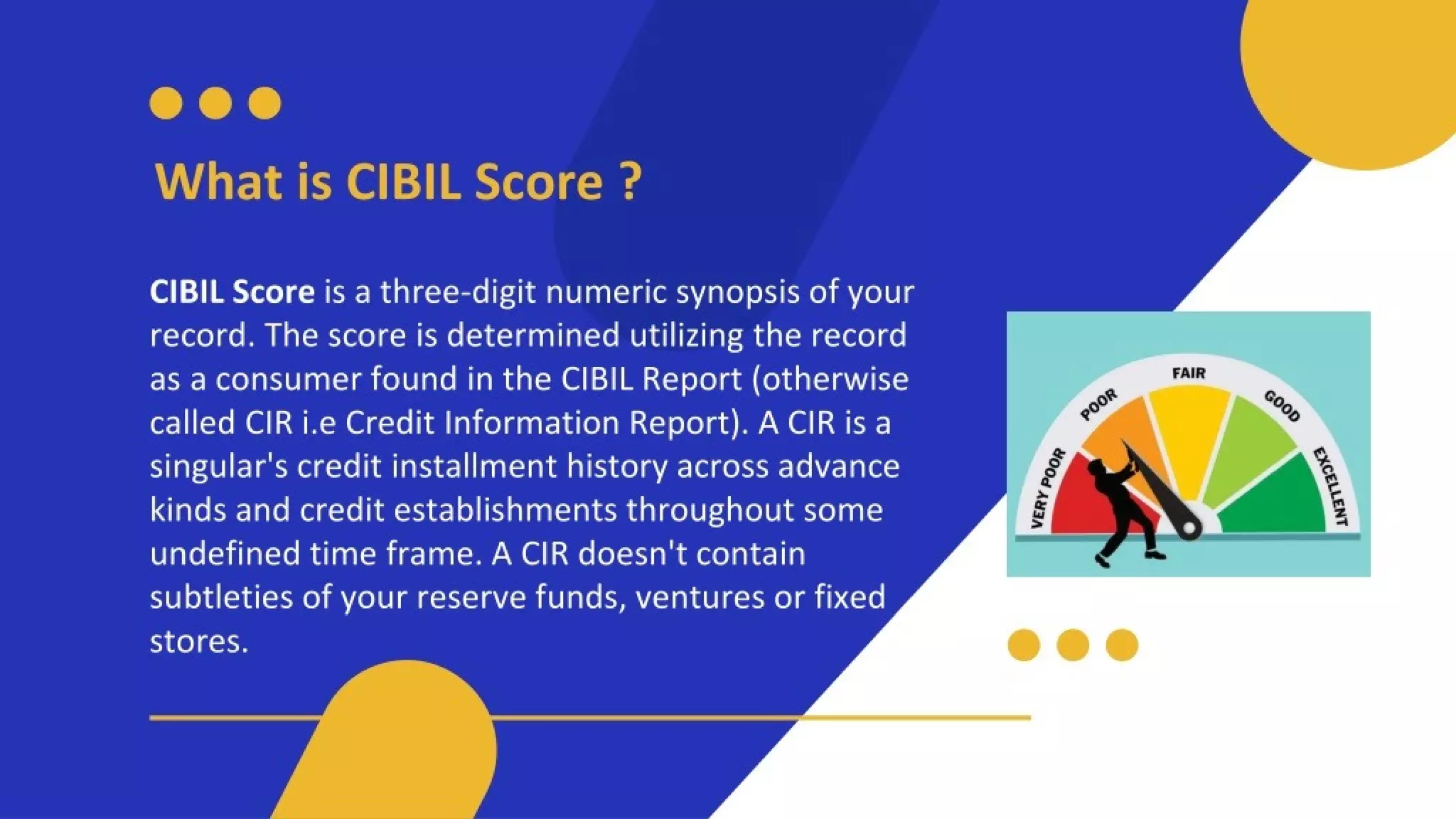 What is CIBIL Score ?

CIBIL Score is a three-digit numeric synopsis of your record. The score is determined utilizing the record as a consumer found in the CIBIL Report (otherwise called CIR i.e Credit Information Report). A CIR is a singular's credit installment history across advance kinds and credit establishments throughout some undefined time frame. A CIR doesn't contain subtleties of your reserve funds, ventures or fixed stores.

VERY POOR
POOR
FAIR
GOOD
EXCELLENT